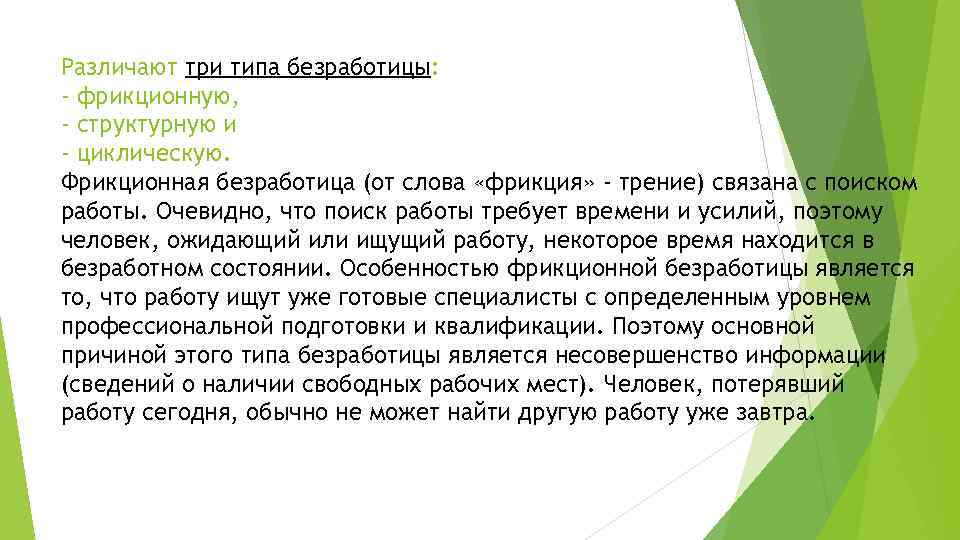 Различают три типа безработицы:
- фрикционную,
- структурную и
- циклическую.
Фрикционная безработица (от слова «фрикция» - трение) связана с поиском работы. Очевидно, что поиск работы требует времени и усилий, поэтому человек, ожидающий или ищущий работу, некоторое время находится в безработном состоянии. Особенностью фрикционной безработицы является то, что работу ищут уже готовые специалисты с определенным уровнем профессиональной подготовки и квалификации. Поэтому основной причиной этого типа безработицы является несовершенство информации (сведений о наличии свободных рабочих мест). Человек, потерявший работу сегодня, обычно не может найти другую работу уже завтра.